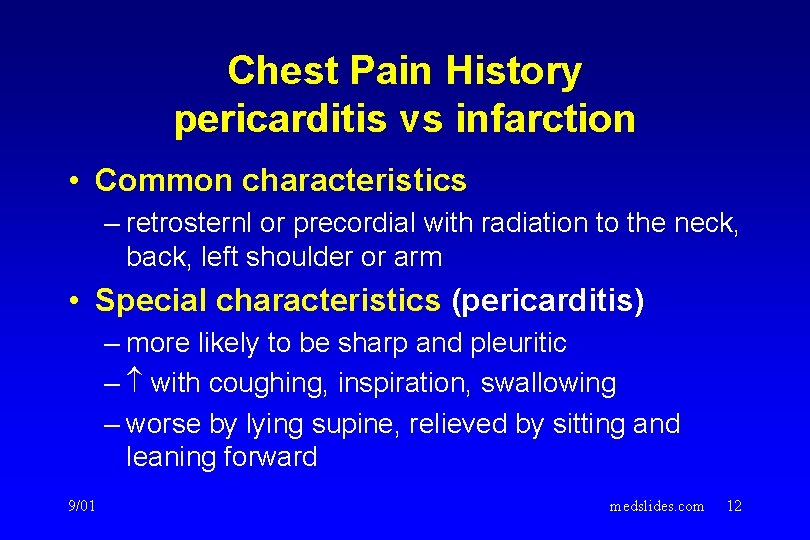 Chest Pain History
pericarditis vs infarction

• Common characteristics
– retrosternl or precordial with radiation to the neck, back, left shoulder or arm

• Special characteristics (pericarditis)
– more likely to be sharp and pleuritic
– $\uparrow$ with coughing, inspiration, swallowing
– worse by lying supine, relieved by sitting and leaning forward

9/01

medslides.com 12